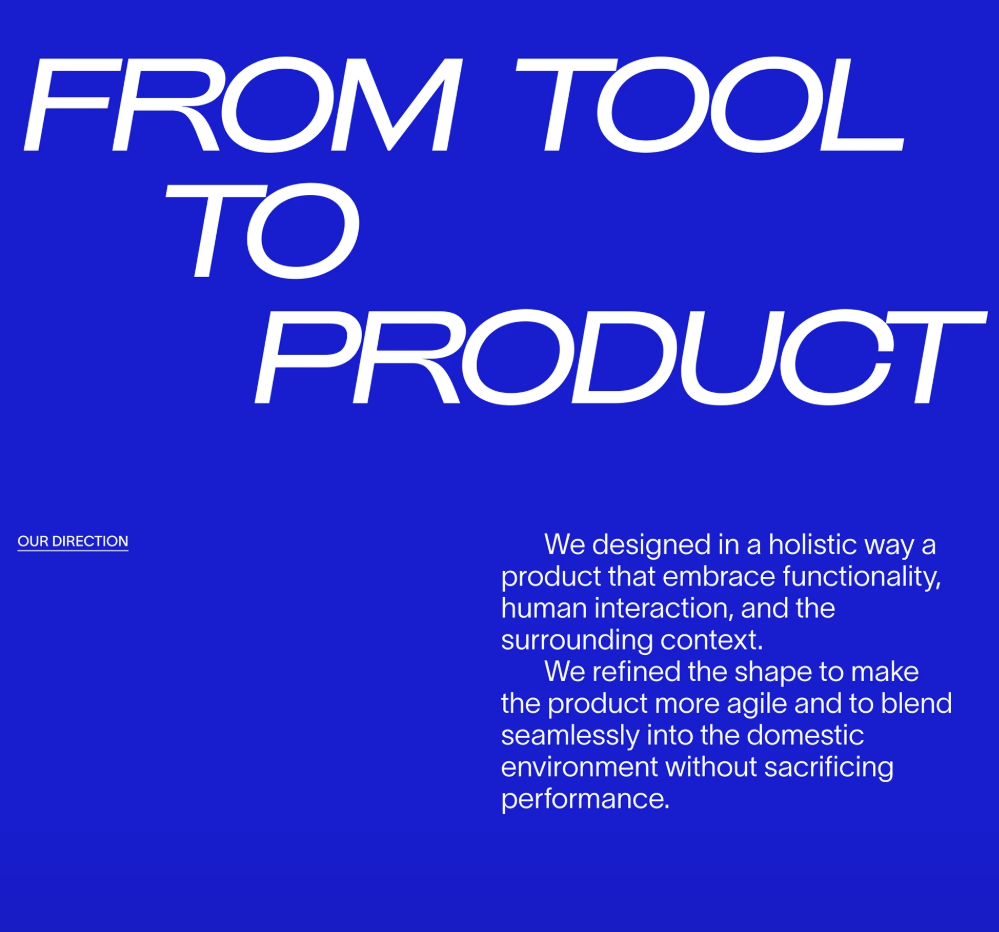 FROM TOOL
TO
PRODUCT

OUR DIRECTION

We designed in a holistic way a product that embrace functionality, human interaction, and the surrounding context.

We refined the shape to make the product more agile and to blend seamlessly into the domestic environment without sacrificing performance.